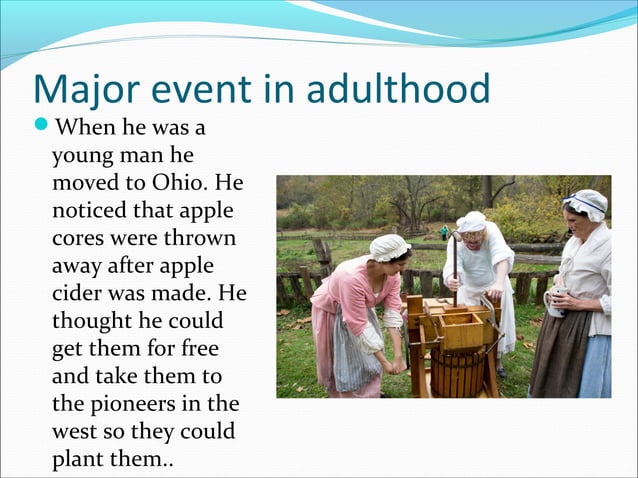 Major event in adulthood

When he was a young man he moved to Ohio. He noticed that apple cores were thrown away after apple cider was made. He thought he could get them for free and take them to the pioneers in the west so they could plant them..